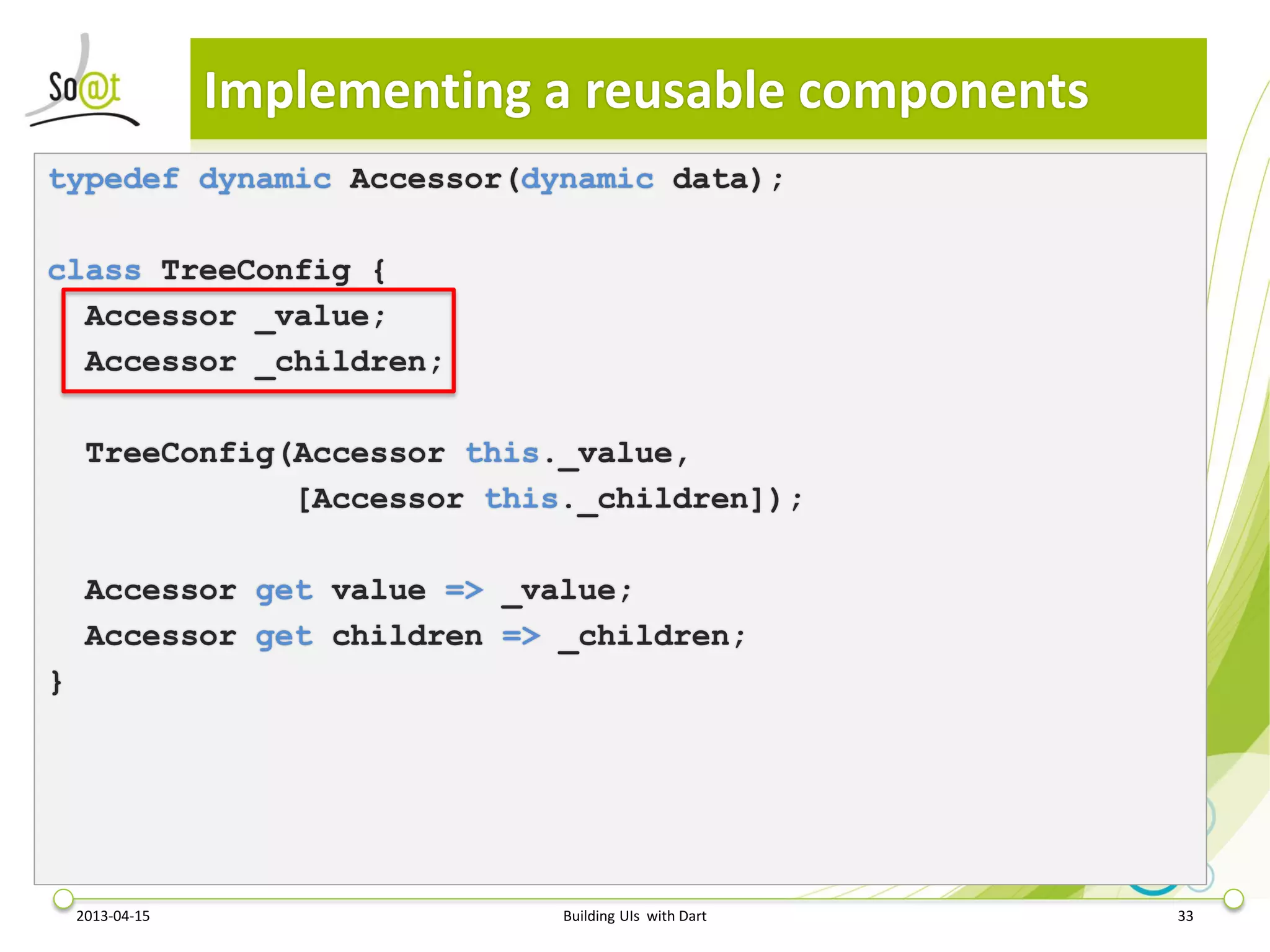 So@t

Implementing a reusable components

typedef dynamic Accessor(dynamic data);

class TreeConfig {
  Accessor _value;
  Accessor _children;

  TreeConfig(Accessor this._value,
             [Accessor this._children]);

  Accessor get value => _value;
  Accessor get children => _children;
}

2013-04-15

Building UIs with Dart

33